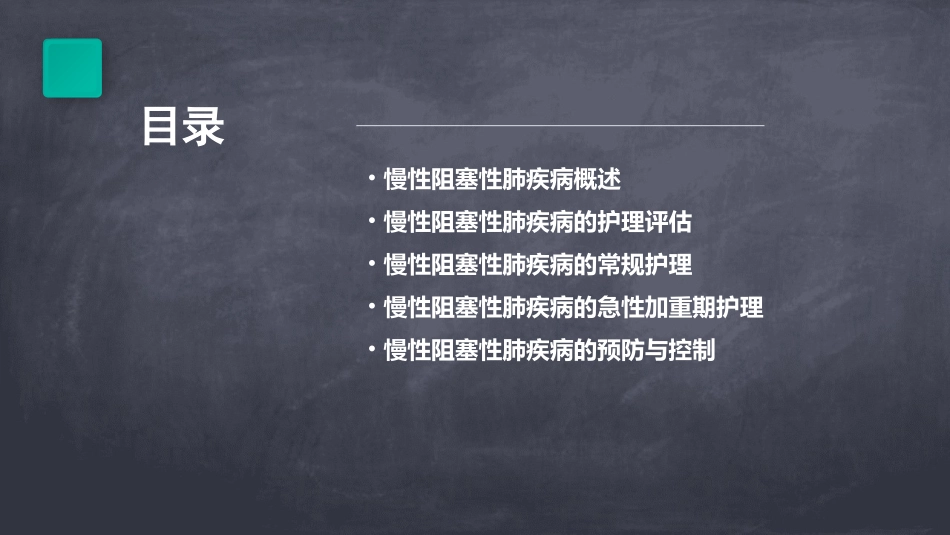 目录

• 慢性阻塞性肺疾病概述
• 慢性阻塞性肺疾病的护理评估
• 慢性阻塞性肺疾病的常规护理
• 慢性阻塞性肺疾病的急性加重期护理
• 慢性阻塞性肺疾病的预防与控制